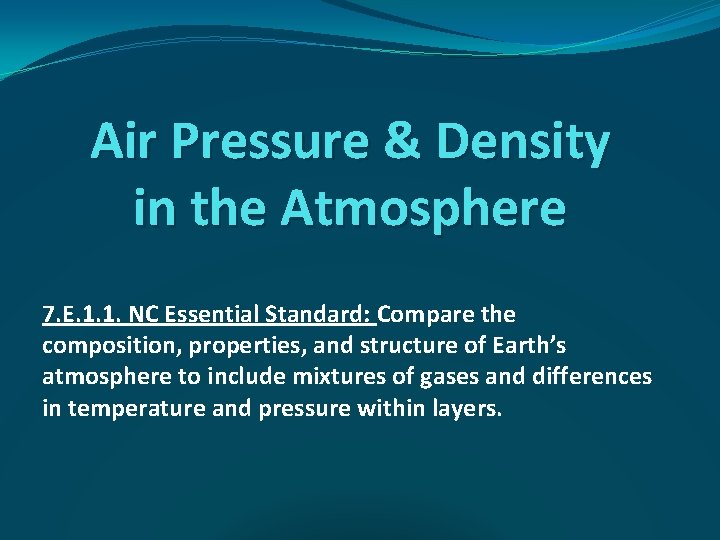 Air Pressure & Density in the Atmosphere

7.E.1.1. NC Essential Standard: Compare the composition, properties, and structure of Earth's atmosphere to include mixtures of gases and differences in temperature and pressure within layers.